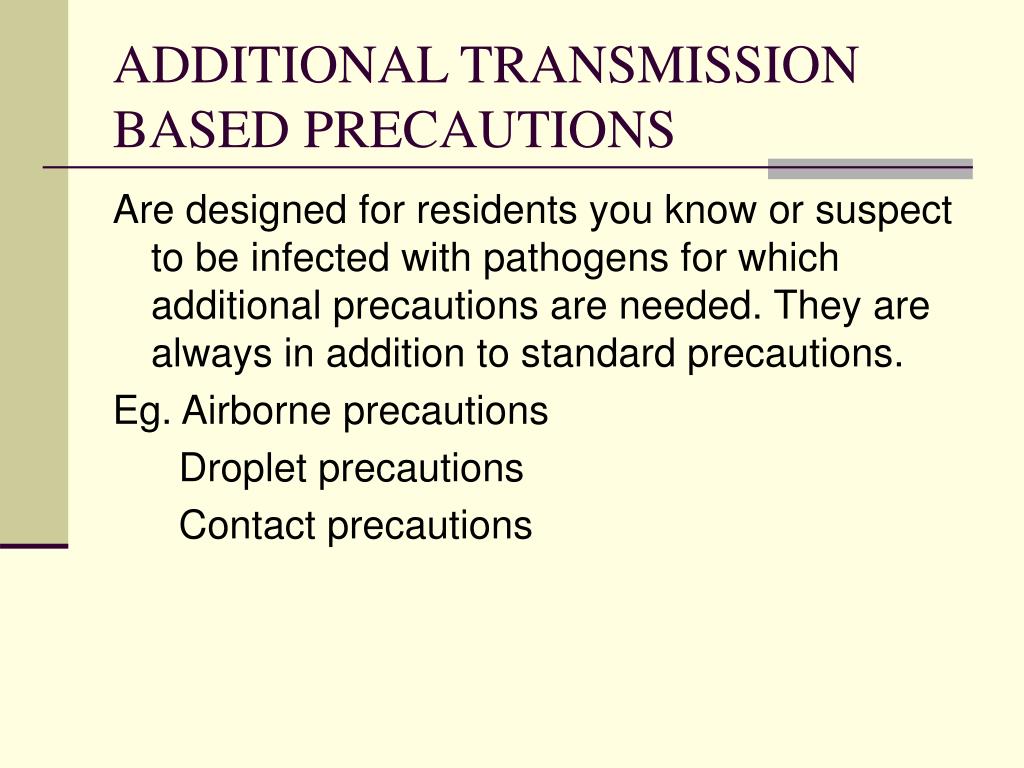 ADDITIONAL TRANSMISSION BASED PRECAUTIONS

Are designed for residents you know or suspect to be infected with pathogens for which additional precautions are needed. They are always in addition to standard precautions.

Eg. Airborne precautions

Droplet precautions

Contact precautions